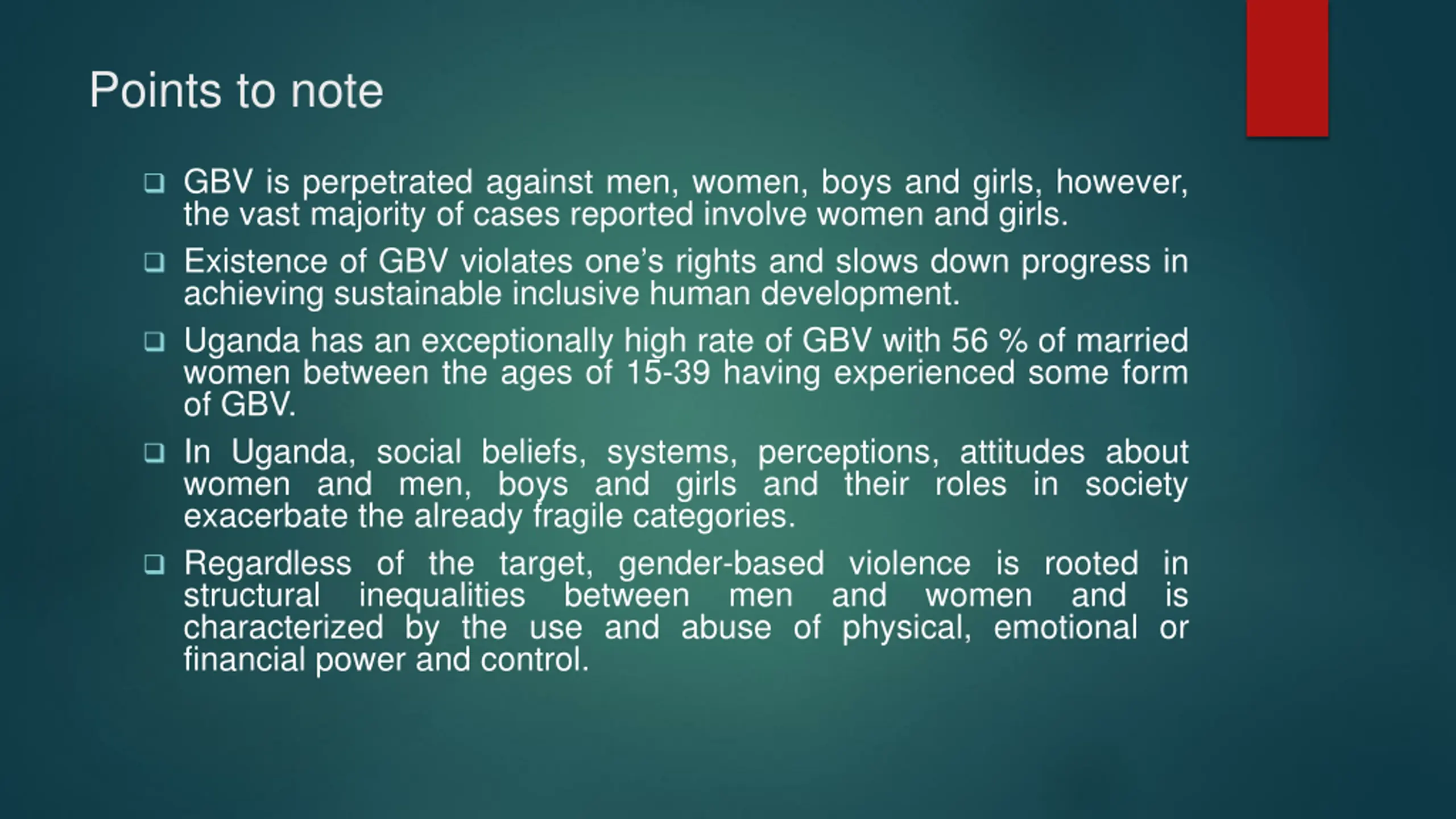 Points to note

❑ GBV is perpetrated against men, women, boys and girls, however, the vast majority of cases reported involve women and girls.

❑ Existence of GBV violates one's rights and slows down progress in achieving sustainable inclusive human development.

❑ Uganda has an exceptionally high rate of GBV with 56 % of married women between the ages of 15-39 having experienced some form of GBV.

❑ In Uganda, social beliefs, systems, perceptions, attitudes about women and men, boys and girls and their roles in society exacerbate the already fragile categories.

❑ Regardless of the target, gender-based violence is rooted in structural inequalities between men and women and is characterized by the use and abuse of physical, emotional or financial power and control.